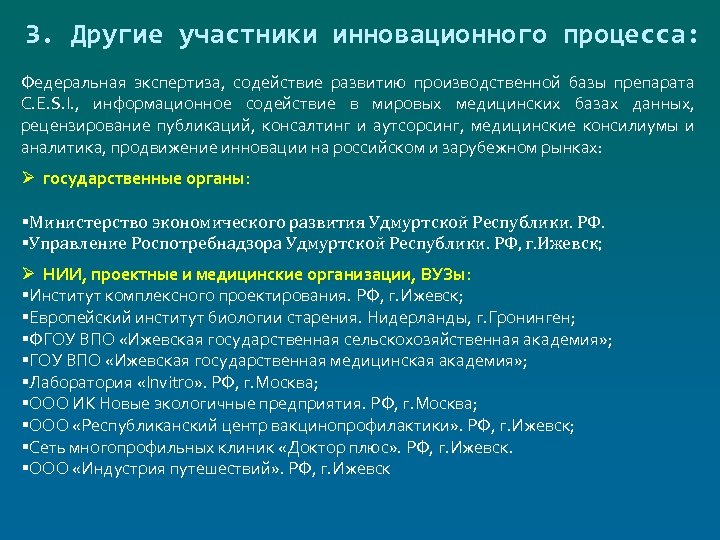 3. Другие участники инновационного процесса:

Федеральная экспертиза, содействие развитию производственной базы препарата C.E.S.I., информационное содействие в мировых медицинских базах данных, рецензирование публикаций, консалтинг и аутсорсинг, медицинские консилиумы и аналитика, продвижение инновации на российском и зарубежном рынках:

➢ государственные органы:

▪Министерство экономического развития Удмуртской Республики. РФ.
▪Управление Роспотребнадзора Удмуртской Республики. РФ, г.Ижевск;

➢ НИИ, проектные и медицинские организации, ВУЗы:
▪Институт комплексного проектирования. РФ, г.Ижевск;
▪Европейский институт биологии старения. Нидерланды, г.Гронинген;
▪ФГОУ ВПО «Ижевская государственная сельскохозяйственная академия»;
▪ГОУ ВПО «Ижевская государственная медицинская академия»;
▪Лаборатория «Invitro». РФ, г.Москва;
▪ООО ИК Новые экологичные предприятия. РФ, г.Москва;
▪ООО «Республиканский центр вакцинопрофилактики». РФ, г.Ижевск;
▪Сеть многопрофильных клиник «Доктор плюс». РФ, г.Ижевск.
▪ООО «Индустрия путешествий». РФ, г.Ижевск